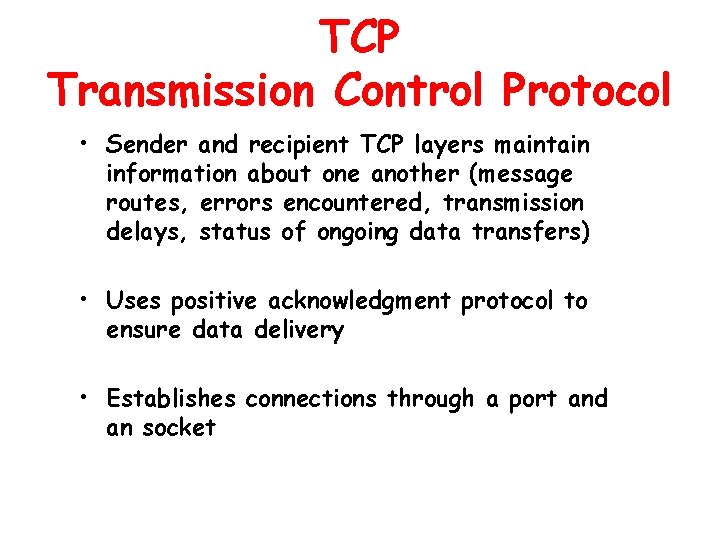 TCP
Transmission Control Protocol

• Sender and recipient TCP layers maintain information about one another (message routes, errors encountered, transmission delays, status of ongoing data transfers)

• Uses positive acknowledgment protocol to ensure data delivery

• Establishes connections through a port and an socket